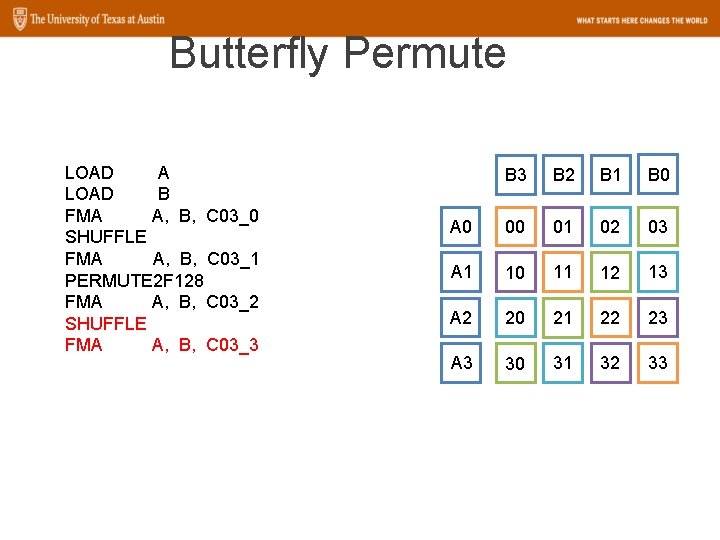 The University of Texas at Austin
WHAT STARTS HERE CHANGES THE WORLD

Butterfly Permute

LOAD A
LOAD B
FMA A, B, C03_0
SHUFFLE
FMA A, B, C03_1
PERMUTE2F128
FMA A, B, C03_2
SHUFFLE
FMA A, B, C03_3

|  | B3 | B2 | B1 | B0 |
|---|---|---|---|---|
| A0 | 00 | 01 | 02 | 03 |
| A1 | 10 | 11 | 12 | 13 |
| A2 | 20 | 21 | 22 | 23 |
| A3 | 30 | 31 | 32 | 33 |